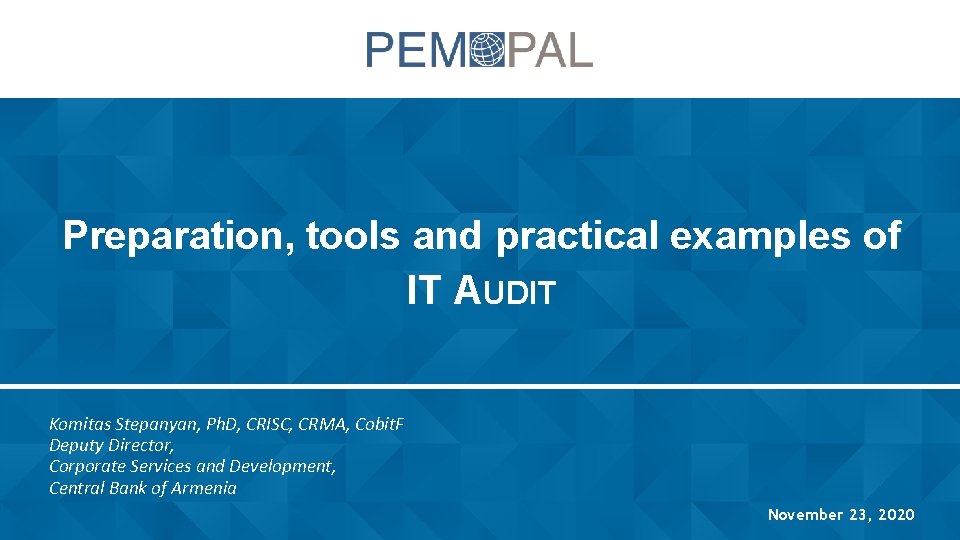 PEMPAL

Preparation, tools and practical examples of IT AUDIT

Komitas Stepanyan, PhD, CRISC, CRMA, CobitF
Deputy Director,
Corporate Services and Development,
Central Bank of Armenia

November 23, 2020